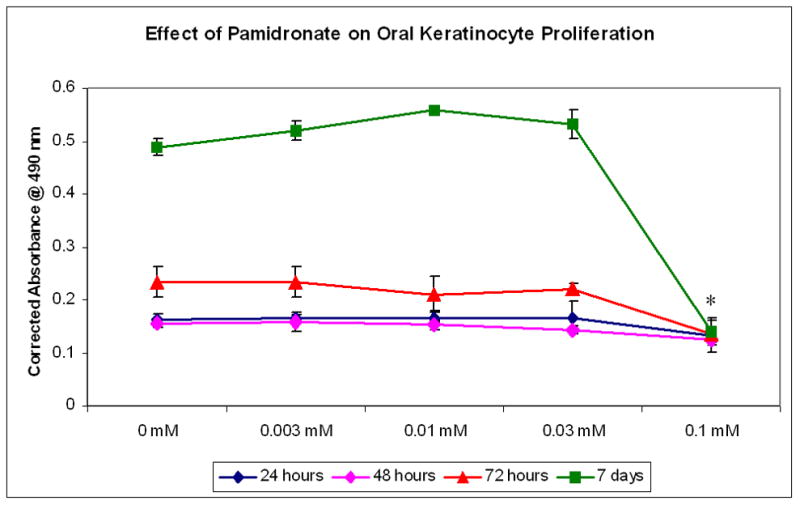 Effect of Pamidronate on Oral Keratinocyte Proliferation

Corrected Absorbance @ 490 nm

0.6
0.5
0.4
0.3
0.2
0.1
0

*

0 mM
0.003 mM
0.01 mM
0.03 mM
0.1 mM

24 hours
48 hours
72 hours
7 days